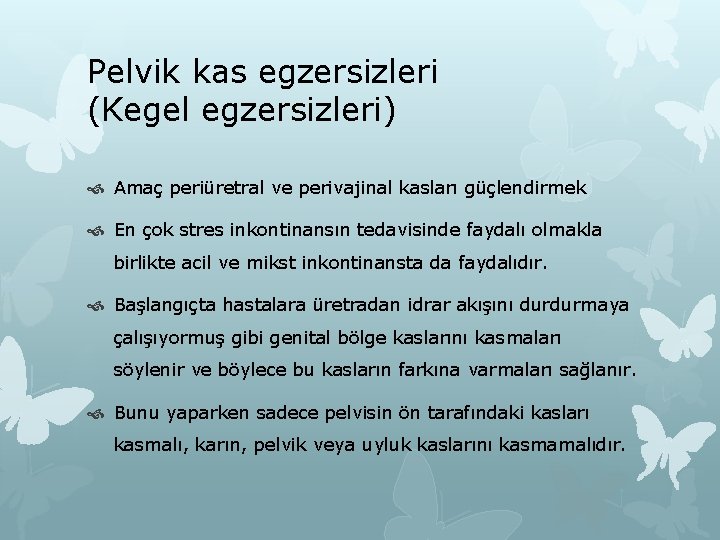 Pelvik kas egzersizleri
(Kegel egzersizleri)

Amaç periüretral ve perivajinal kasları güçlendirmek

En çok stres inkontinansın tedavisinde faydalı olmakla birlikte acil ve mikst inkontinansta da faydalıdır.

Başlangıçta hastalara üretradan idrar akışını durdurmaya çalışıyormuş gibi genital bölge kaslarını kasmaları söylenir ve böylece bu kasların farkına varmaları sağlanır.

Bunu yaparken sadece pelvisin ön tarafındaki kasları kasmalı, karın, pelvik veya uyluk kaslarını kasmamalıdır.